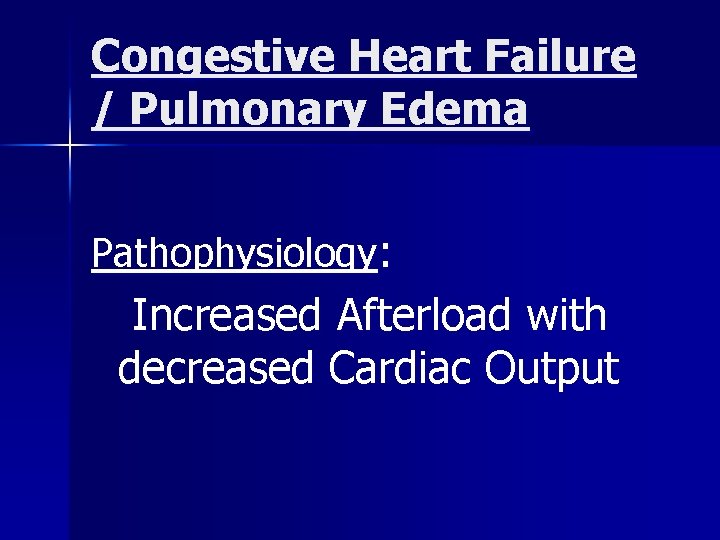 Congestive Heart Failure / Pulmonary Edema

Pathophysiology:

Increased Afterload with decreased Cardiac Output